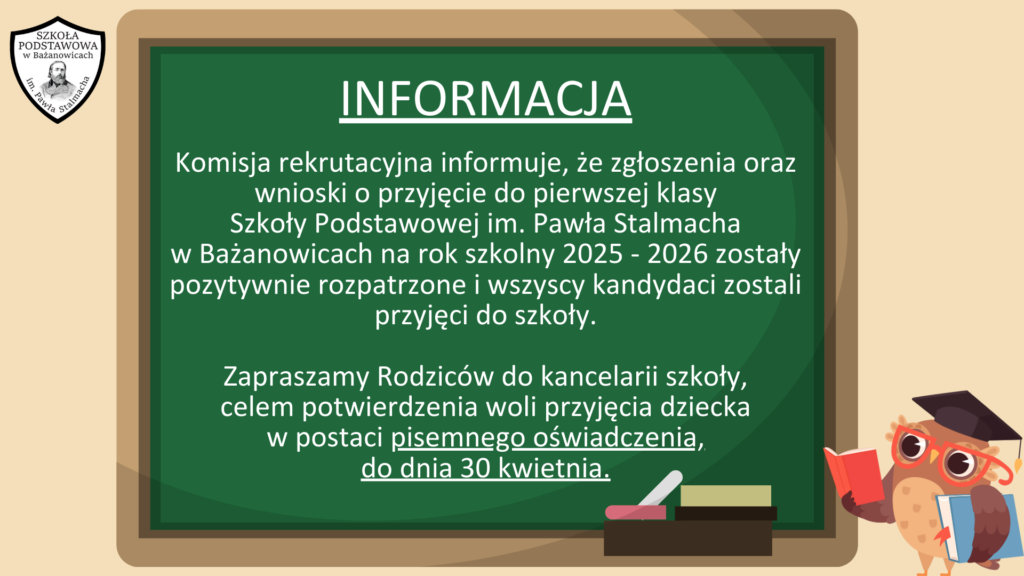 SZKOŁA PODSTAWOWA w Bażanowicach im. Pawła Stalmacha

INFORMACJA

Komisja rekrutacyjna informuje, że zgłoszenia oraz wnioski o przyjęcie do pierwszej klasy Szkoły Podstawowej im. Pawła Stalmacha w Bażanowicach na rok szkolny 2025 - 2026 zostały pozytywnie rozpatrzone i wszyscy kandydaci zostali przyjęci do szkoły.

Zapraszamy Rodziców do kancelarii szkoły, celem potwierdzenia woli przyjęcia dziecka w postaci pisemnego oświadczenia, do dnia 30 kwietnia.